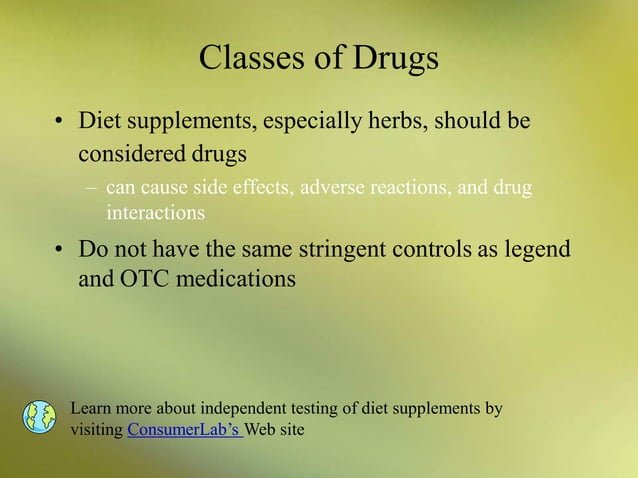 Classes of Drugs

• Diet supplements, especially herbs, should be considered drugs

– can cause side effects, adverse reactions, and drug interactions

• Do not have the same stringent controls as legend and OTC medications

Learn more about independent testing of diet supplements by visiting ConsumerLab's Web site